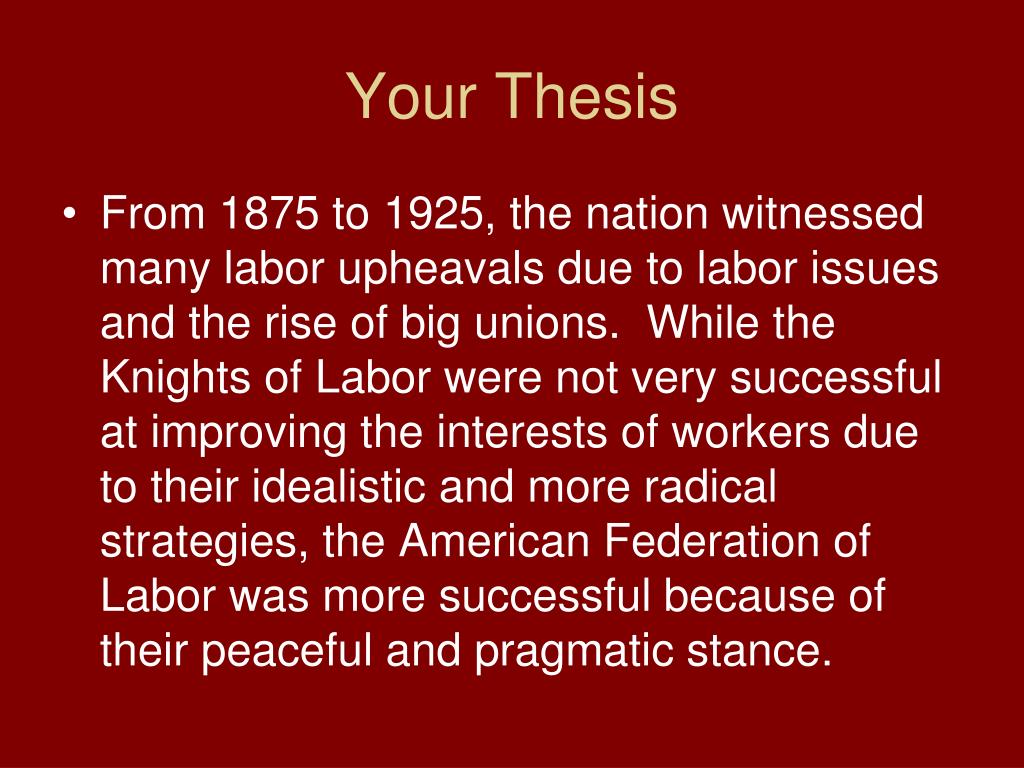 Your Thesis

• From 1875 to 1925, the nation witnessed many labor upheavals due to labor issues and the rise of big unions. While the Knights of Labor were not very successful at improving the interests of workers due to their idealistic and more radical strategies, the American Federation of Labor was more successful because of their peaceful and pragmatic stance.